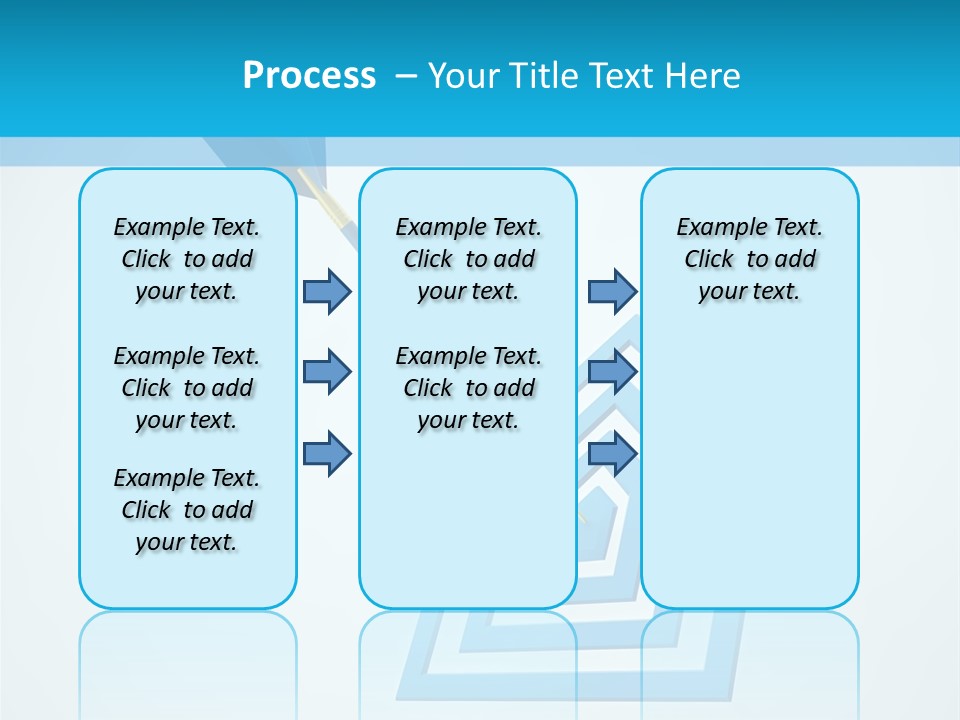 Process – Your Title Text Here

Example Text. Click to add your text.

Example Text. Click to add your text.

Example Text. Click to add your text.

Example Text. Click to add your text.

Example Text. Click to add your text.

Example Text. Click to add your text.